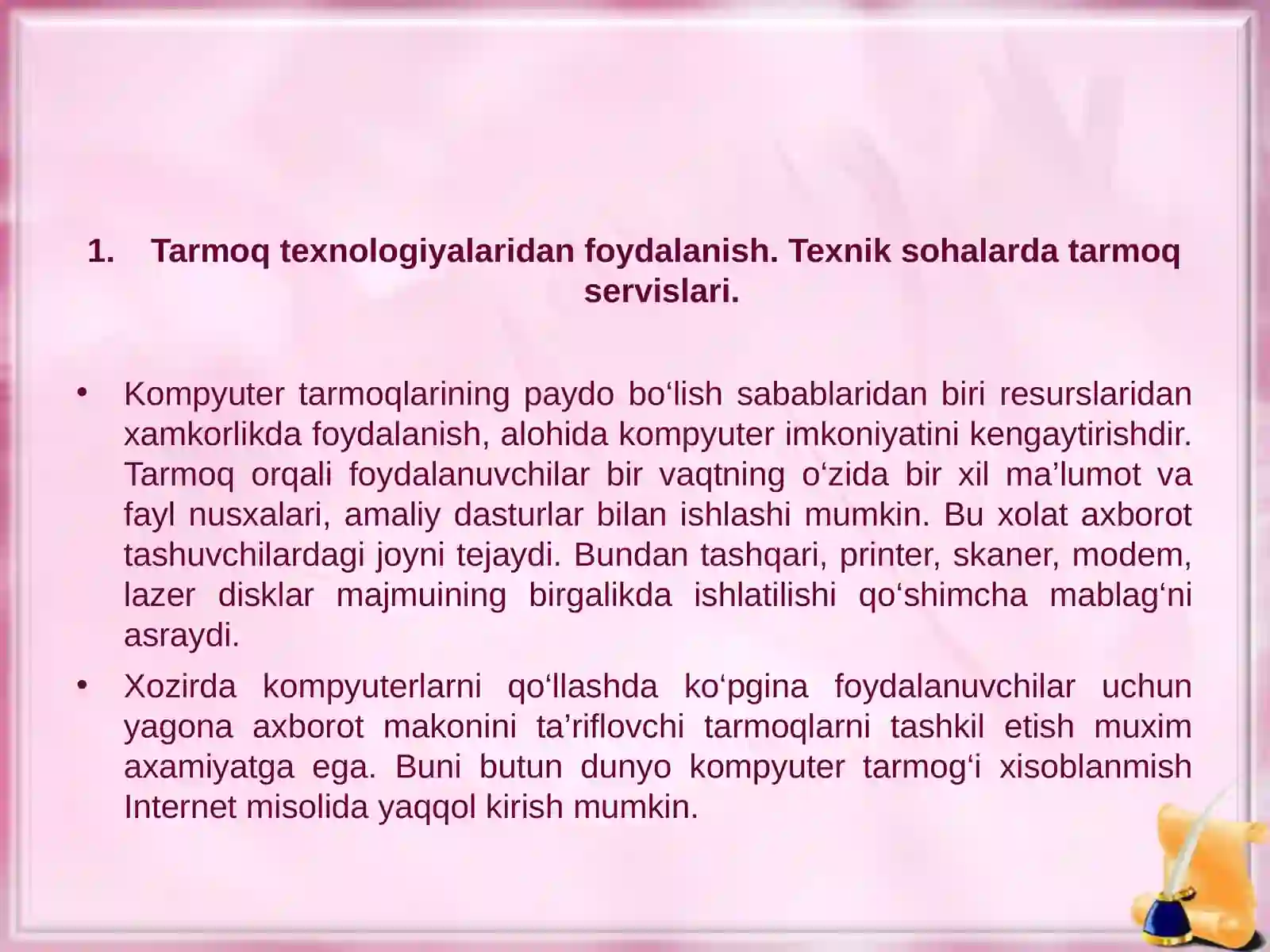 1. Tarmoq texnologiyalaridan foydalanish. Texnik sohalarda tarmoq servislari.

• Kompyuter tarmoqlarining paydo bo‘lish sabablaridan biri resurslaridan xamkorlikda foydalanish, alohida kompyuter imkoniyatini kengaytirishdir. Tarmoq orqali foydalanuvchilar bir vaqtning o‘zida bir xil ma’lumot va fayl nusxalari, amaliy dasturlar bilan ishlashi mumkin. Bu xolat axborot tashuvchilardagi joyni tejaydi. Bundan tashqari, printer, skaner, modem, lazer disklar majmuining birgalikda ishlatilishi qo‘shimcha mablag‘ni asraydi.

• Xozirda kompyuterlarni qo‘llashda ko‘pgina foydalanuvchilar uchun yagona axborot makonini ta’riflovchi tarmoqlarni tashkil etish muxim axamiyatga ega. Buni butun dunyo kompyuter tarmog‘i xisoblanmish Internet misolida yaqqol kirish mumkin.